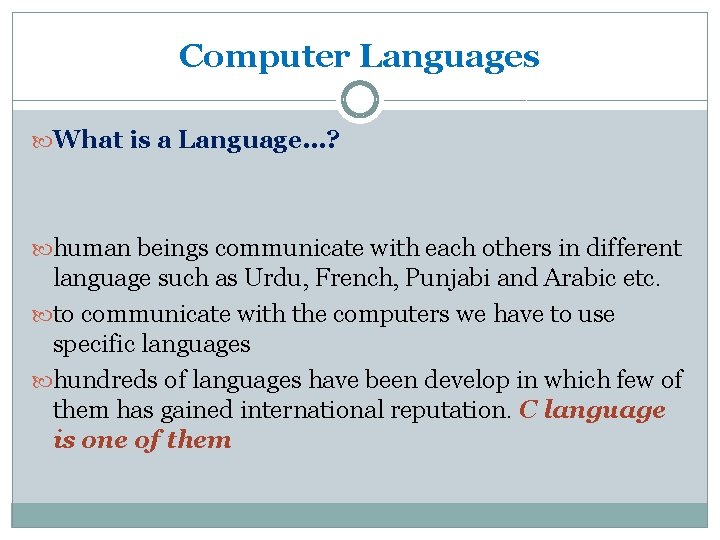 Computer Languages

What is a Language…?

human beings communicate with each others in different language such as Urdu, French, Punjabi and Arabic etc.

to communicate with the computers we have to use specific languages

hundreds of languages have been develop in which few of them has gained international reputation. C language is one of them